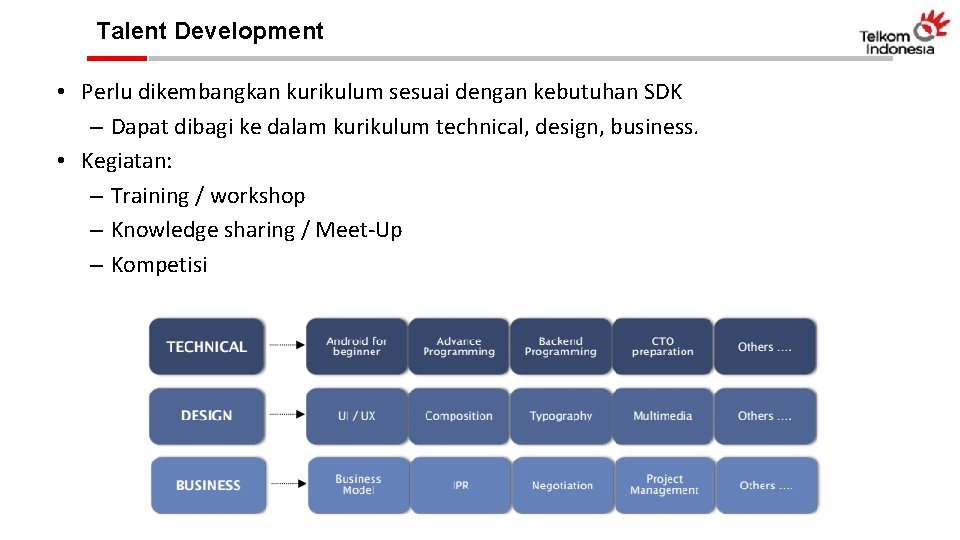 Talent Development

Telkom Indonesia

• Perlu dikembangkan kurikulum sesuai dengan kebutuhan SDK
– Dapat dibagi ke dalam kurikulum technical, design, business.
• Kegiatan:
– Training / workshop
– Knowledge sharing / Meet-Up
– Kompetisi

TECHNICAL
Android for beginner
Advance Programming
Backend Programming
CTO preparation
Others ….

DESIGN
UI / UX
Composition
Typography
Multimedia
Others ….

BUSINESS
Business Model
IPR
Negotiation
Project Management
Others ….